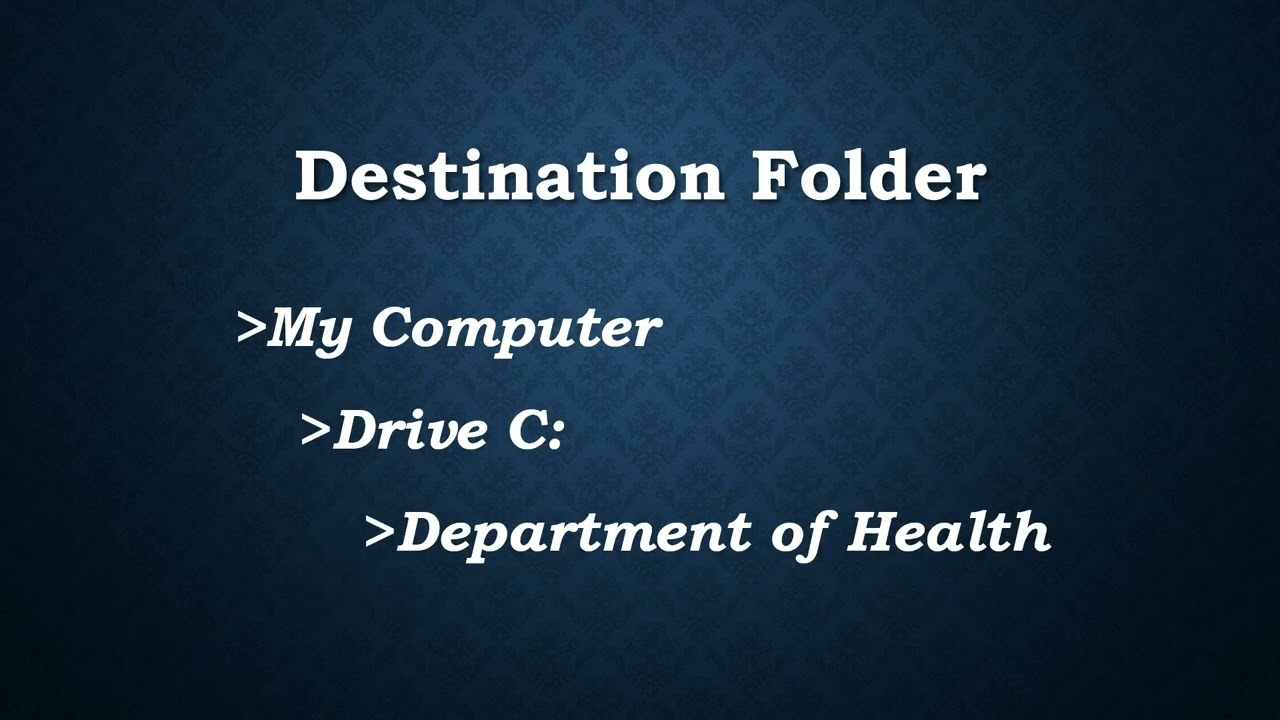 Destination Folder

>My Computer

>Drive C:

>Department of Health